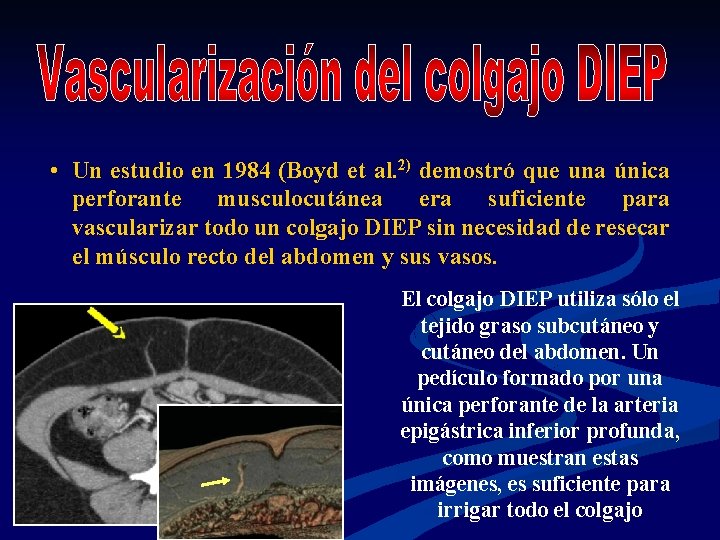 Vascularización del colgajo DIEP

• Un estudio en 1984 (Boyd et al.$^{2)}$ demostró que una única perforante musculocutánea era suficiente para vascularizar todo un colgajo DIEP sin necesidad de resecar el músculo recto del abdomen y sus vasos.

El colgajo DIEP utiliza sólo el tejido graso subcutáneo y cutáneo del abdomen. Un pedículo formado por una única perforante de la arteria epigástrica inferior profunda, como muestran estas imágenes, es suficiente para irrigar todo el colgajo